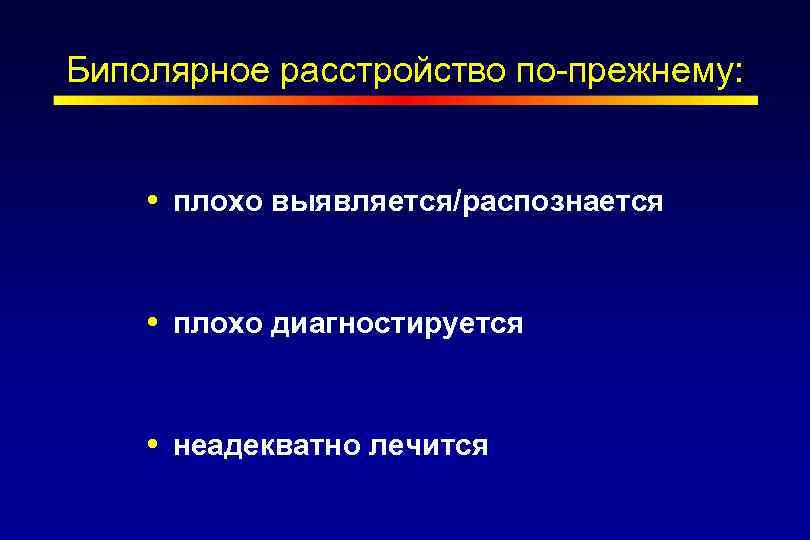 Биполярное расстройство по-прежнему:

• плохо выявляется/распознается

• плохо диагностируется

• неадекватно лечится